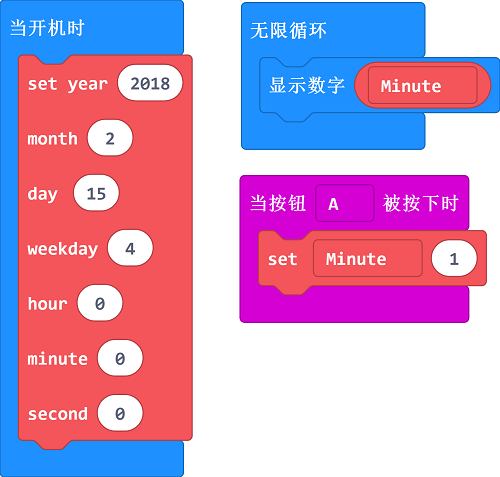 当开机时

set year 2018

month 2

day 15

weekday 4

hour 0

minute 0

second 0

无限循环

显示数字 Minute

当按钮 A 被按下时

set Minute 1